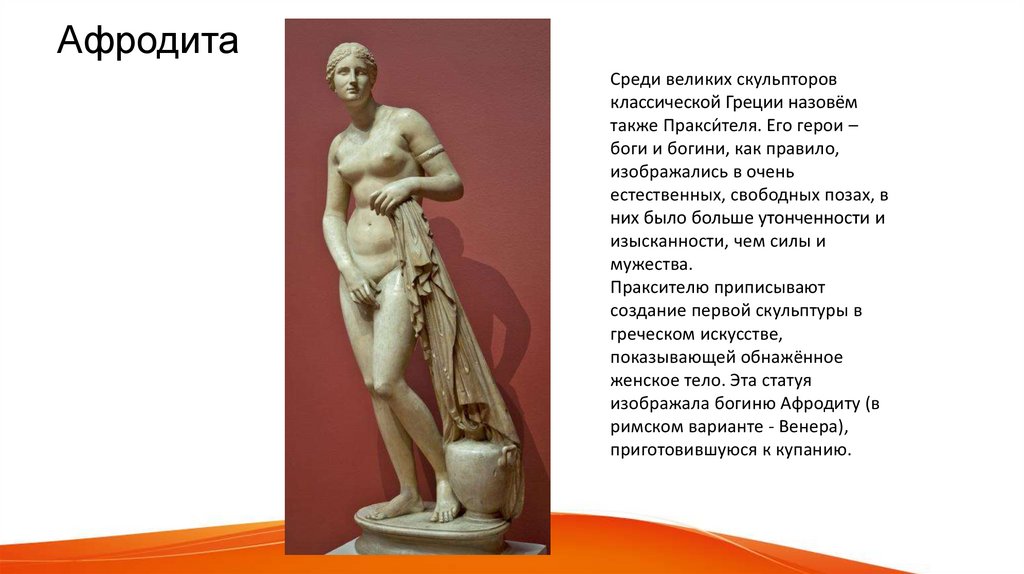 Афродита

Среди великих скульпторов классической Греции назовём также Пракси́теля. Его герои – боги и богини, как правило, изображались в очень естественных, свободных позах, в них было больше утонченности и изысканности, чем силы и мужества.
Праксителю приписывают создание первой скульптуры в греческом искусстве, показывающей обнажённое женское тело. Эта статуя изображала богиню Афродиту (в римском варианте - Венера), приготовившуюся к купанию.